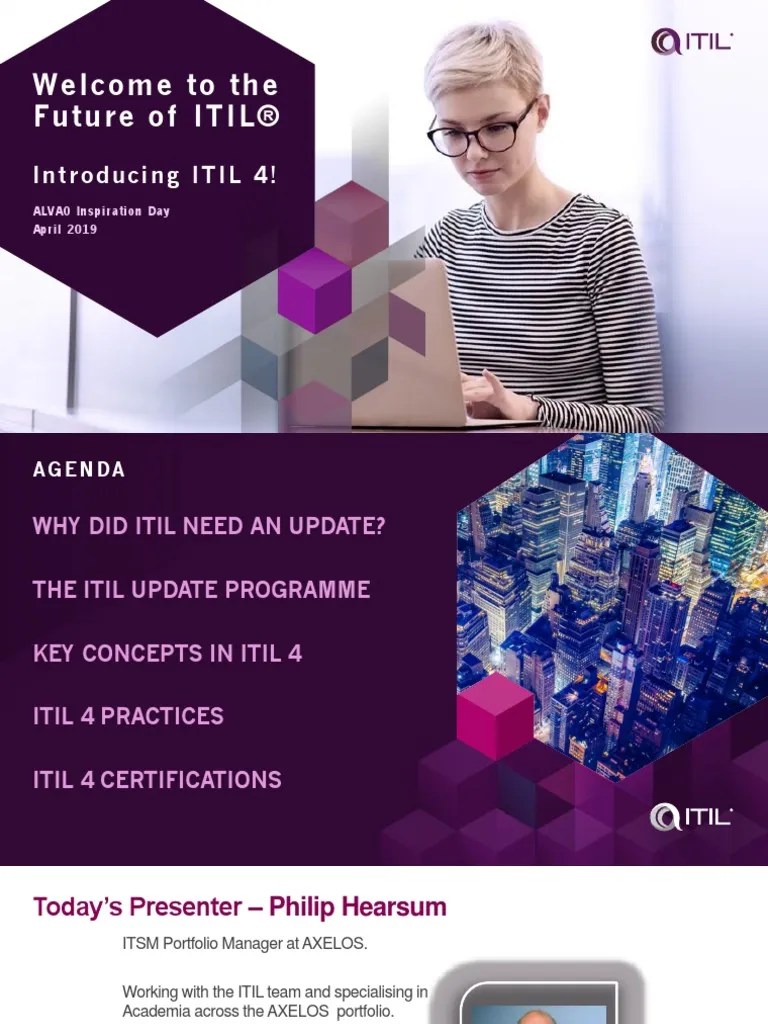 ITIL

Welcome to the Future of ITIL®

Introducing ITIL 4!

ALVAO Inspiration Day
April 2019

AGENDA

WHY DID ITIL NEED AN UPDATE?

THE ITIL UPDATE PROGRAMME

KEY CONCEPTS IN ITIL 4

ITIL 4 PRACTICES

ITIL 4 CERTIFICATIONS

ITIL

Today's Presenter – Philip Hearsum

ITSM Portfolio Manager at AXELOS.

Working with the ITIL team and specialising in Academia across the AXELOS portfolio.